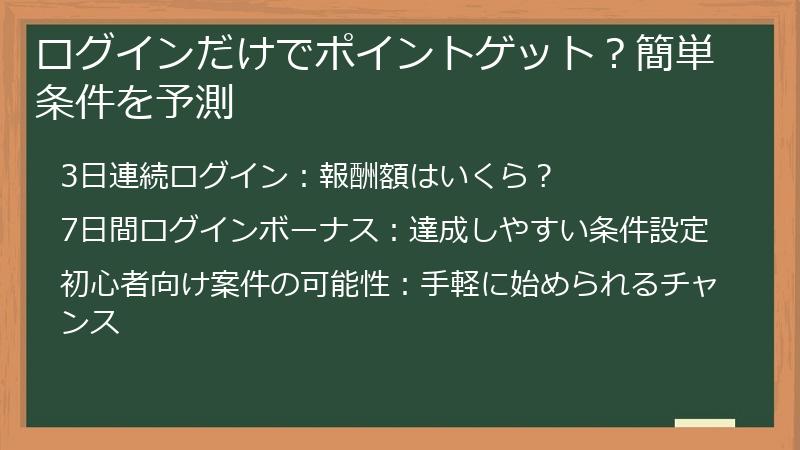 ログインだけでポイントゲット？簡単条件を予測

3日連続ログイン：報酬額はいくら？

7日間ログインボーナス：達成しやすい条件設定

初心者向け案件の可能性：手軽に始められるチャンス